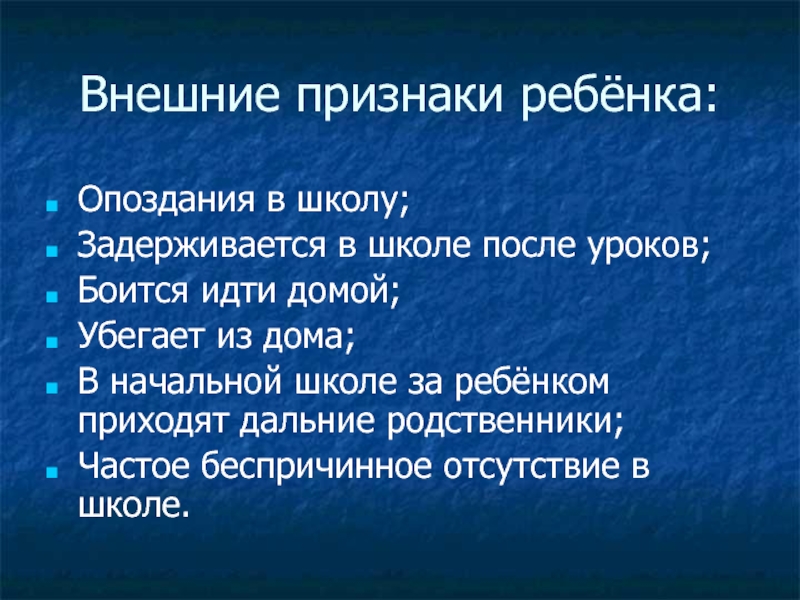 Внешние признаки ребёнка:

- Опоздания в школу;
- Задерживается в школе после уроков;
- Боится идти домой;
- Убегает из дома;
- В начальной школе за ребёнком приходят дальние родственники;
- Частое беспричинное отсутствие в школе.